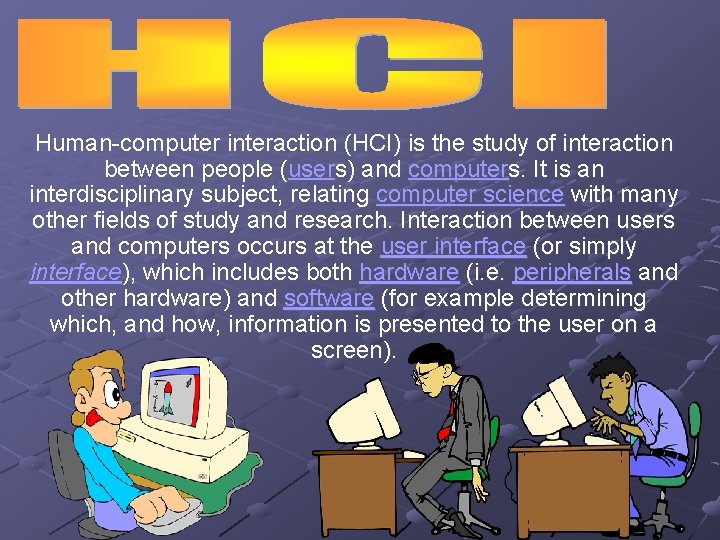 HCI

Human-computer interaction (HCI) is the study of interaction between people (users) and computers. It is an interdisciplinary subject, relating computer science with many other fields of study and research. Interaction between users and computers occurs at the user interface (or simply interface), which includes both hardware (i.e. peripherals and other hardware) and software (for example determining which, and how, information is presented to the user on a screen).